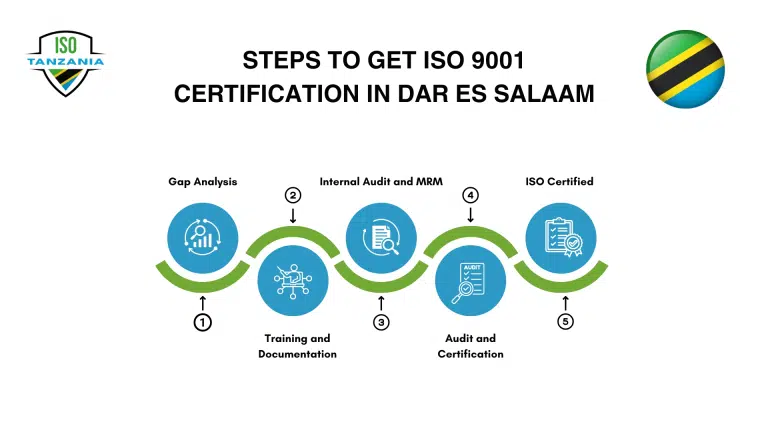 ISO
TANZANIA

STEPS TO GET ISO 9001 CERTIFICATION IN DAR ES SALAAM

Gap Analysis

1

2

Training and Documentation

Internal Audit and MRM

3

4

AUDIT

Audit and Certification

ISO Certified

5